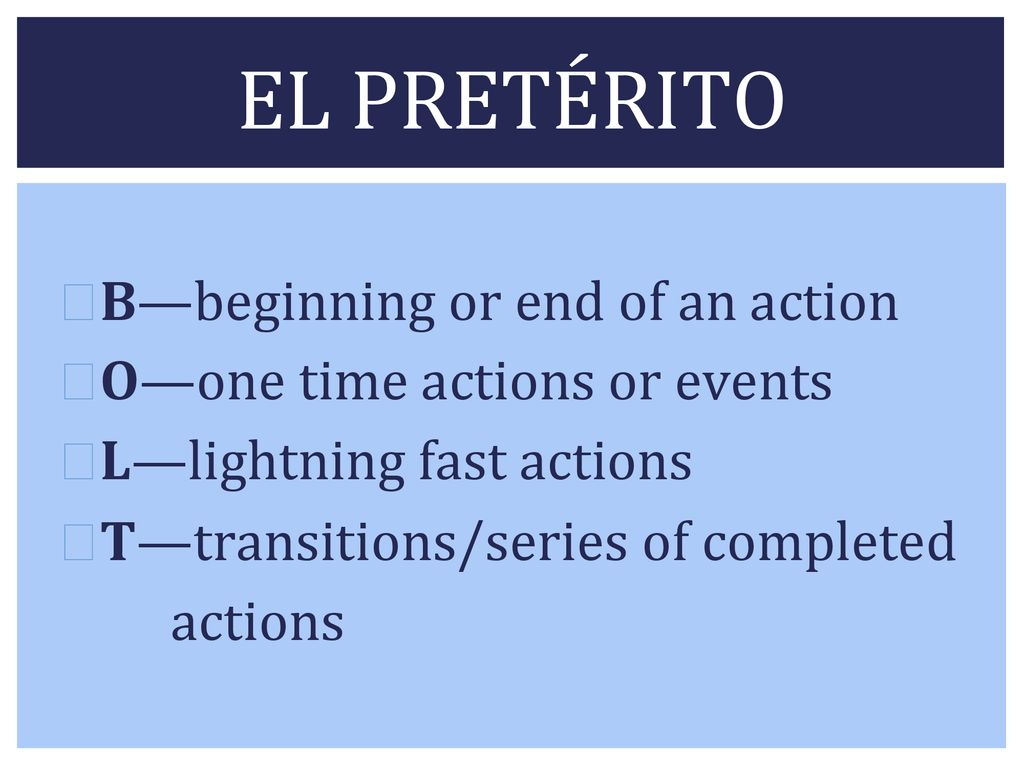 EL PRETÉRITO

B—beginning or end of an action
O—one time actions or events
L—lightning fast actions
T—transitions/series of completed actions